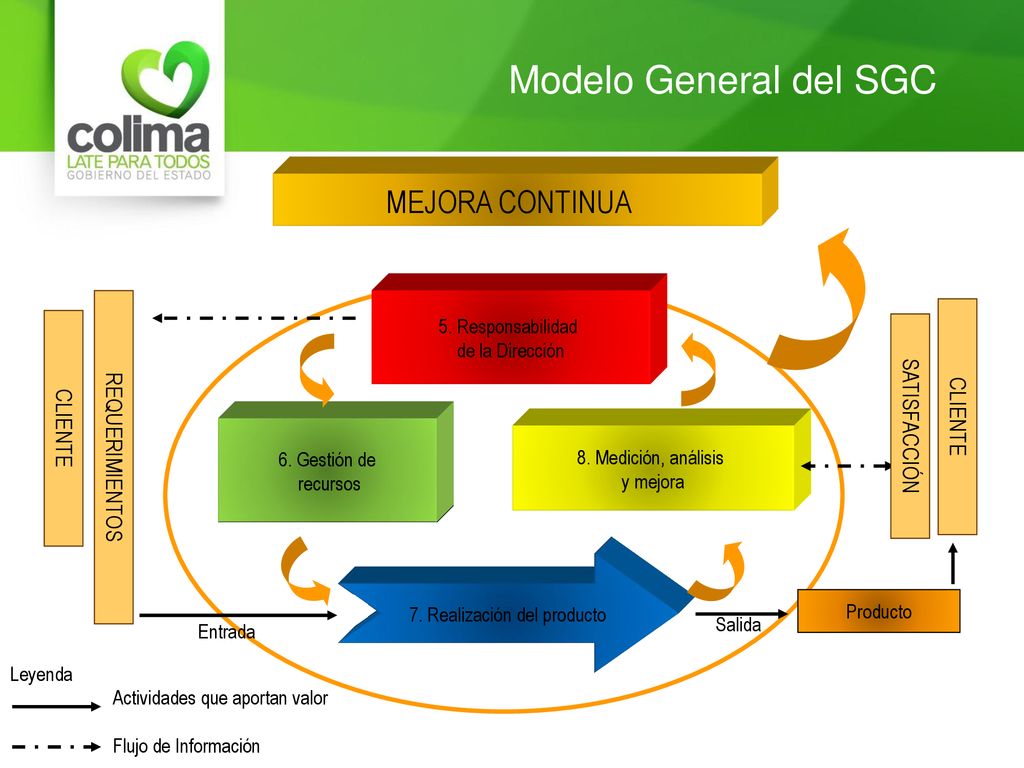 colima
LATE PARA TODOS
GOBIERNO DEL ESTADO

Modelo General del SGC

MEJORA CONTINUA

CLIENTE

REQUERIMIENTOS

5. Responsabilidad de la Dirección

6. Gestión de recursos

8. Medición, análisis y mejora

SATISFACCIÓN

CLIENTE

7. Realización del producto

Entrada

Salida

Producto

Leyenda

Actividades que aportan valor

Flujo de Información